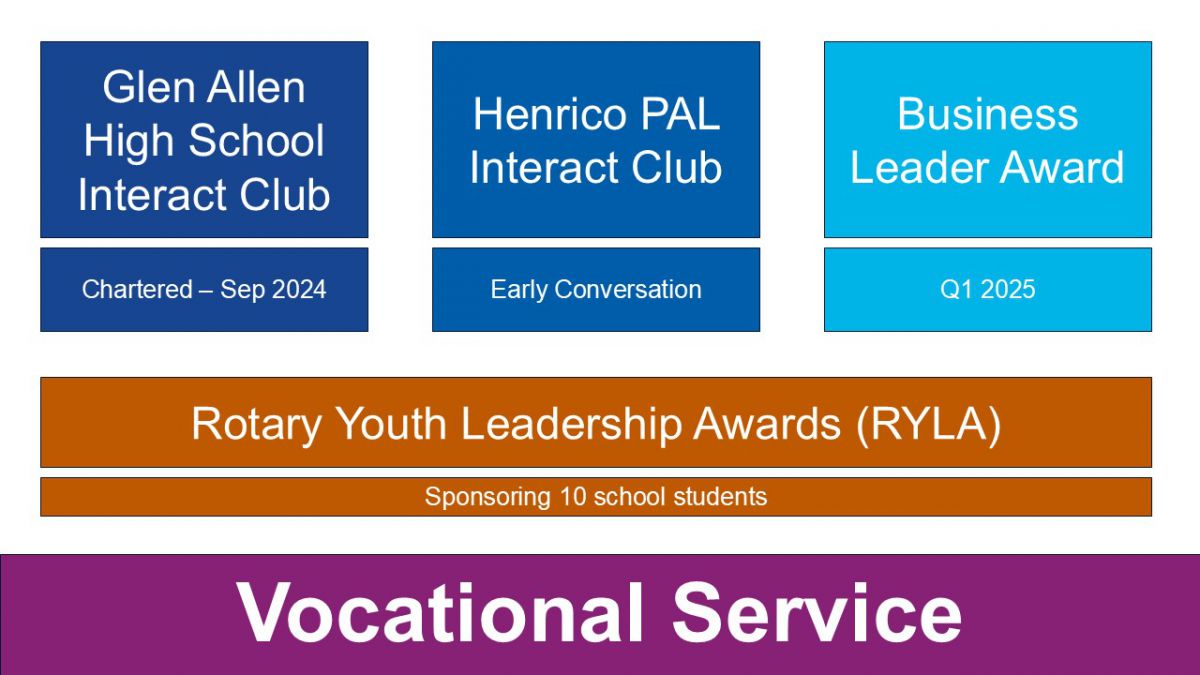 Glen Allen High School Interact Club

Chartered – Sep 2024

Henrico PAL Interact Club

Early Conversation

Business Leader Award

Q1 2025

Rotary Youth Leadership Awards (RYLA)

Sponsoring 10 school students

Vocational Service